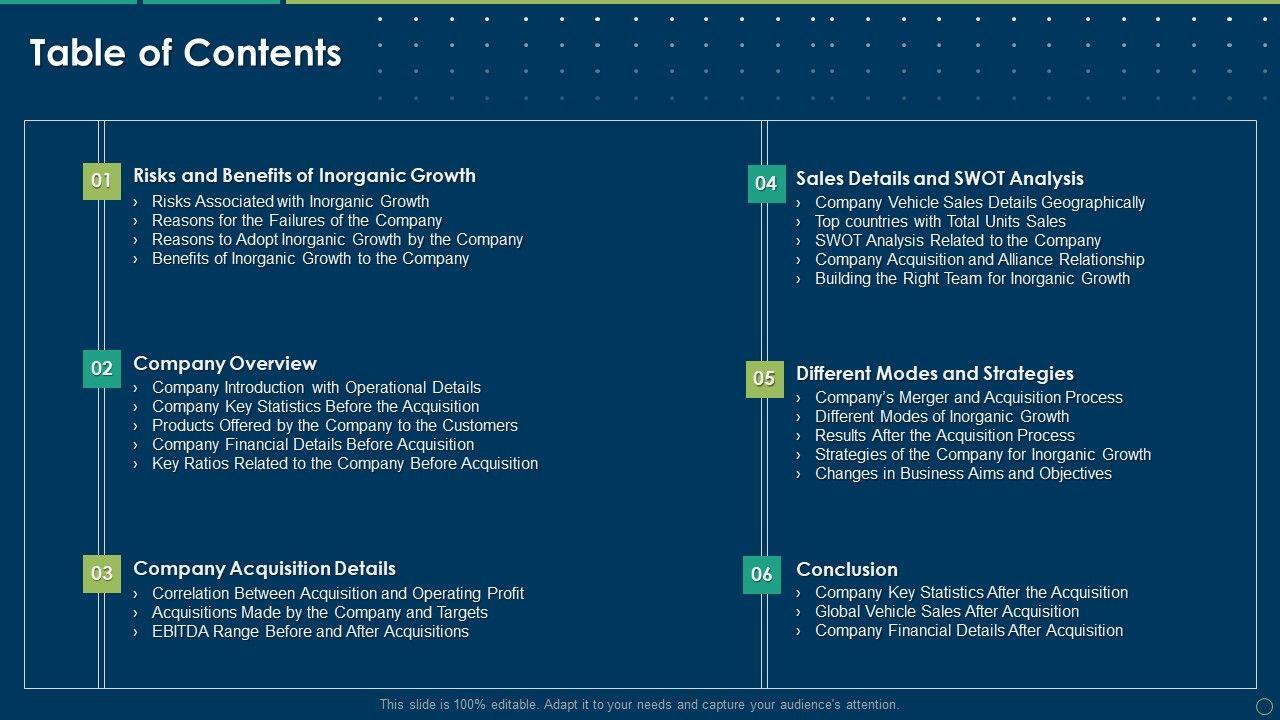 Table of Contents

01
Risks and Benefits of Inorganic Growth
› Risks Associated with Inorganic Growth
› Reasons for the Failures of the Company
› Reasons to Adopt Inorganic Growth by the Company
› Benefits of Inorganic Growth to the Company

02
Company Overview
› Company Introduction with Operational Details
› Company Key Statistics Before the Acquisition
› Products Offered by the Company to the Customers
› Company Financial Details Before Acquisition
› Key Ratios Related to the Company Before Acquisition

03
Company Acquisition Details
› Correlation Between Acquisition and Operating Profit
› Acquisitions Made by the Company and Targets
› EBITDA Range Before and After Acquisitions

04
Sales Details and SWOT Analysis
› Company Vehicle Sales Details Geographically
› Top countries with Total Units Sales
› SWOT Analysis Related to the Company
› Company Acquisition and Alliance Relationship
› Building the Right Team for Inorganic Growth

05
Different Modes and Strategies
› Company's Merger and Acquisition Process
› Different Modes of Inorganic Growth
› Results After the Acquisition Process
› Strategies of the Company for Inorganic Growth
› Changes in Business Aims and Objectives

06
Conclusion
› Company Key Statistics After the Acquisition
› Global Vehicle Sales After Acquisition
› Company Financial Details After Acquisition

This slide is 100% editable. Adapt it to your needs and capture your audience's attention.